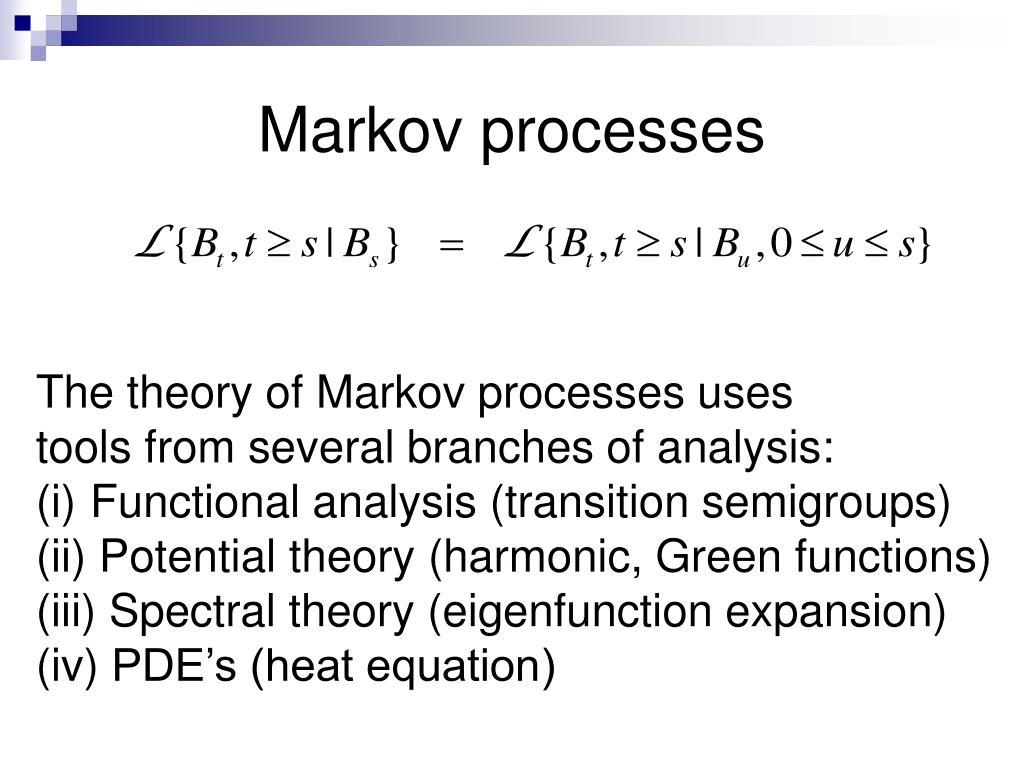 Markov processes

$\mathcal{L}\{B_t, t \geq s \mid B_s\} = \mathcal{L}\{B_t, t \geq s \mid B_u, 0 \leq u \leq s\}$

The theory of Markov processes uses tools from several branches of analysis:
(i) Functional analysis (transition semigroups)
(ii) Potential theory (harmonic, Green functions)
(iii) Spectral theory (eigenfunction expansion)
(iv) PDE’s (heat equation)